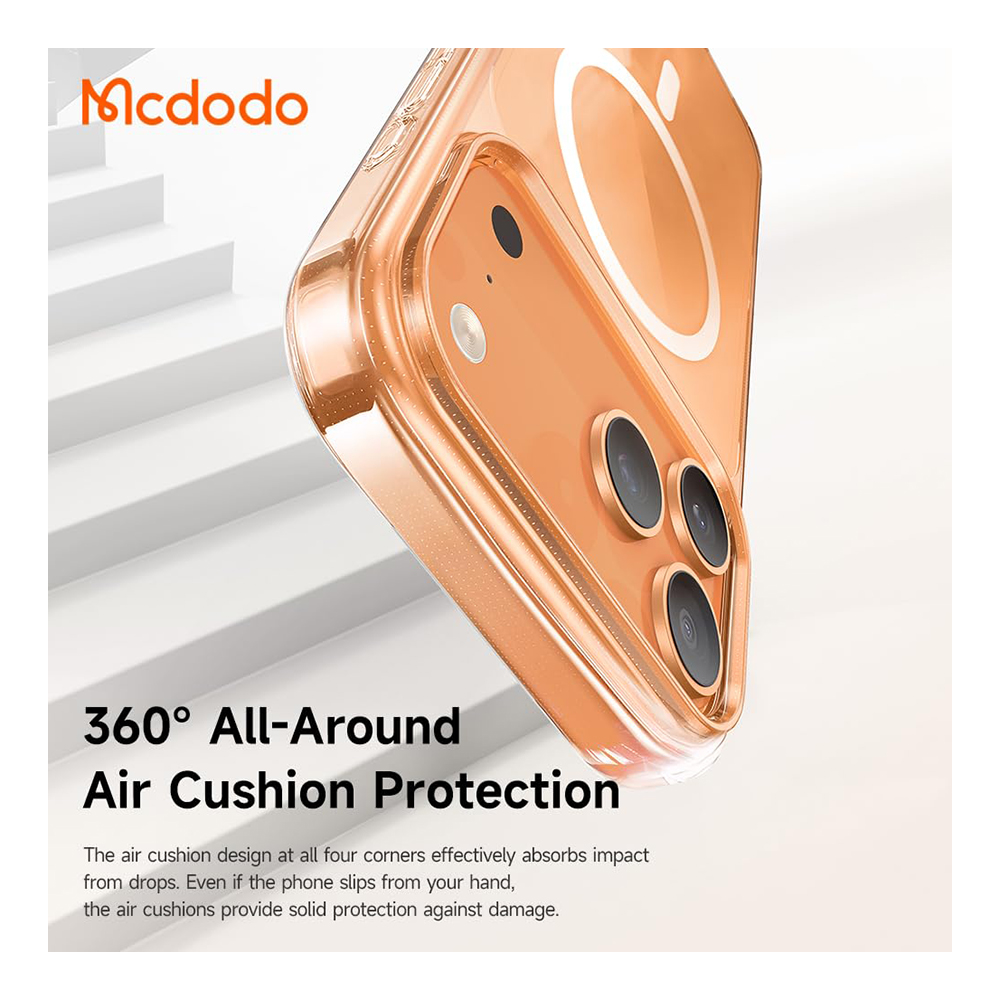 Mcdodo

360° All-Around
Air Cushion Protection

The air cushion design at all four corners effectively absorbs impact from drops. Even if the phone slips from your hand, the air cushions provide solid protection against damage.